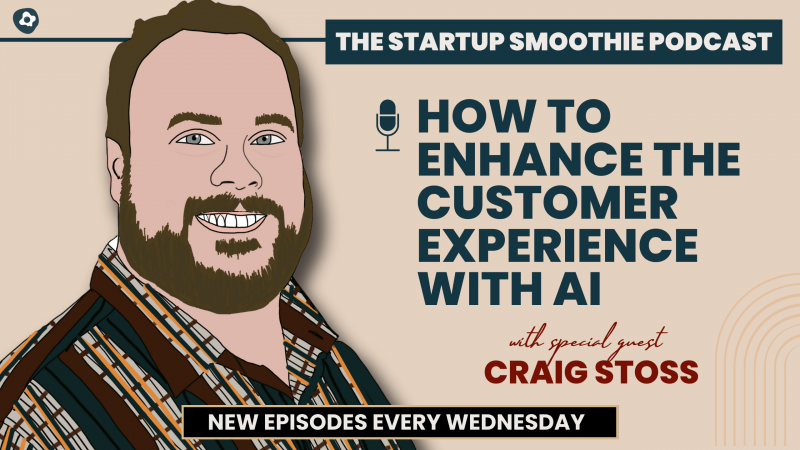 THE STARTUP SMOOTHIE PODCAST

HOW TO ENHANCE THE CUSTOMER EXPERIENCE WITH AI

with special guest
CRAIG STOSS

NEW EPISODES EVERY WEDNESDAY